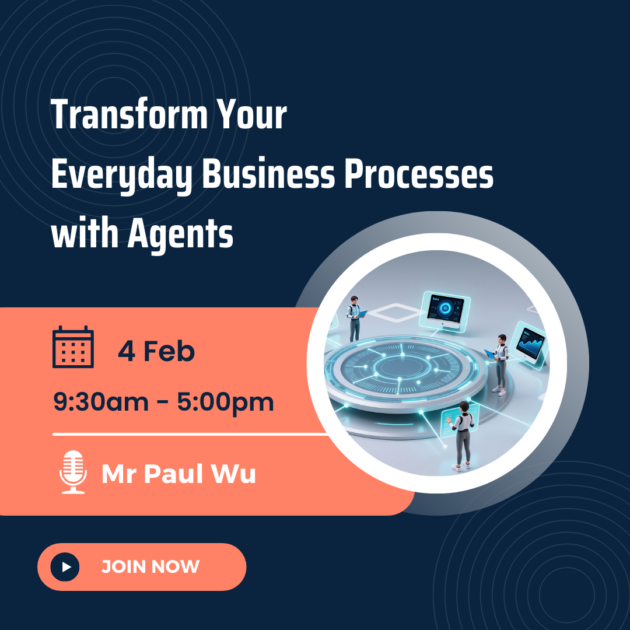 Transform Your Everyday Business Processes with Agents

4 Feb

9:30am - 5:00pm

Mr Paul Wu

JOIN NOW